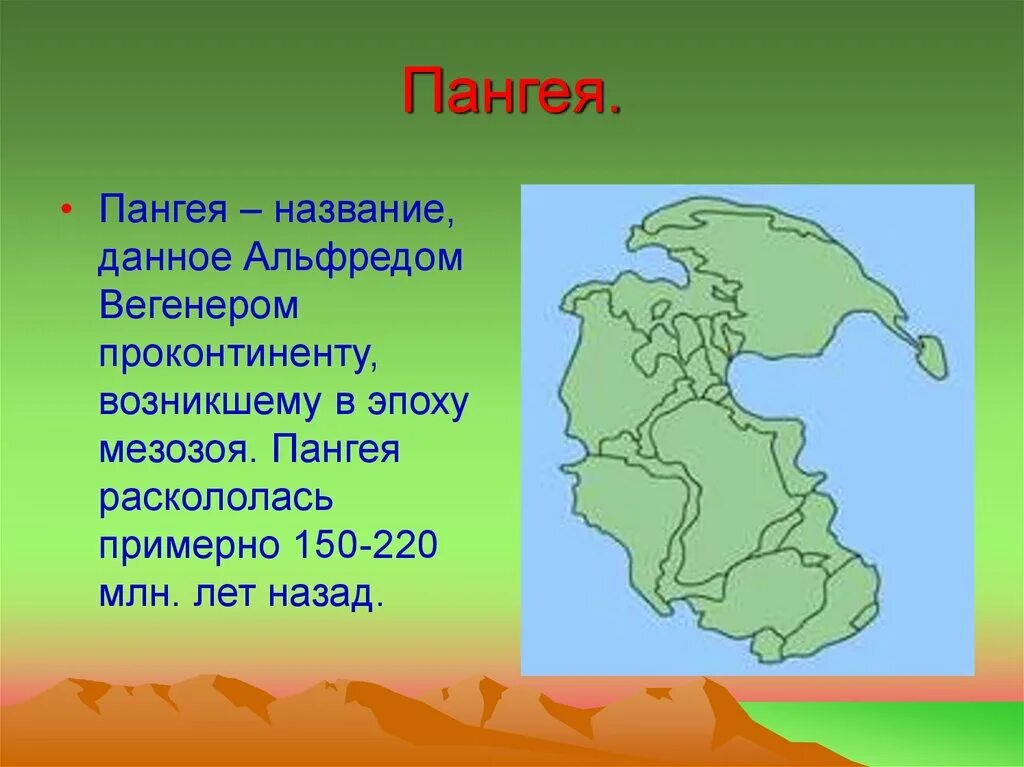 Пангея.

• Пангея – название, данное Альфредом Вегенером проконтиненту, возникшему в эпоху мезозоя. Пангея раскололась примерно 150-220 млн. лет назад.